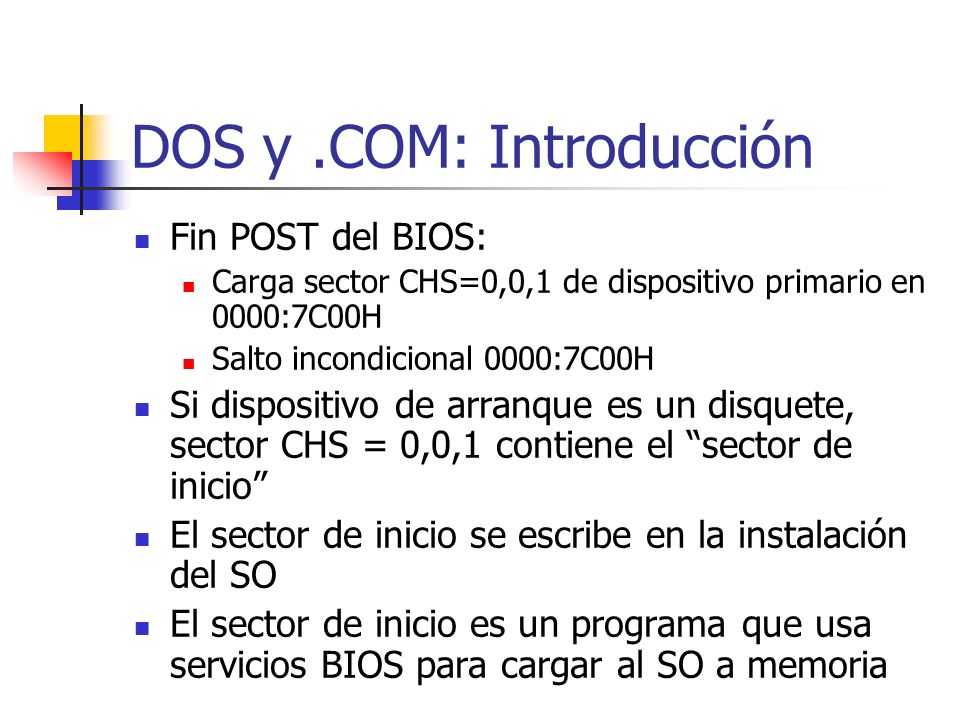 DOS y .COM: Introducción

- Fin POST del BIOS:
  - Carga sector CHS=0,0,1 de dispositivo primario en 0000:7C00H
  - Salto incondicional 0000:7C00H
- Si dispositivo de arranque es un disquete, sector CHS = 0,0,1 contiene el “sector de inicio”
- El sector de inicio se escribe en la instalación del SO
- El sector de inicio es un programa que usa servicios BIOS para cargar al SO a memoria